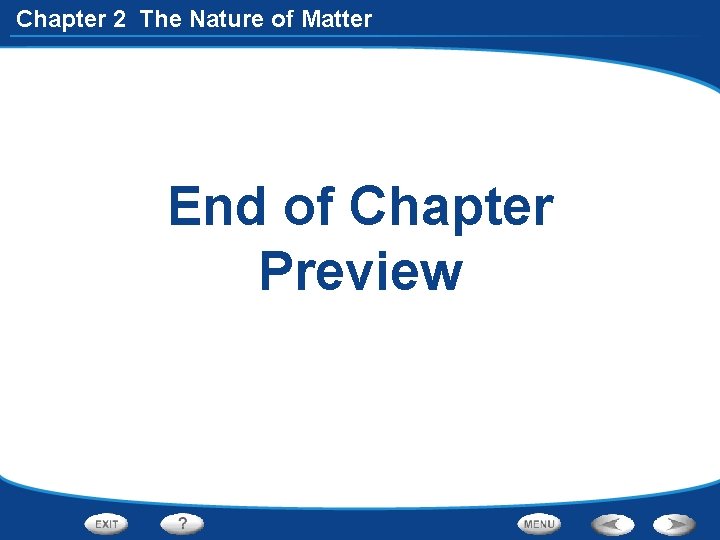 Chapter 2 The Nature of Matter

End of Chapter Preview

EXIT ? MENU